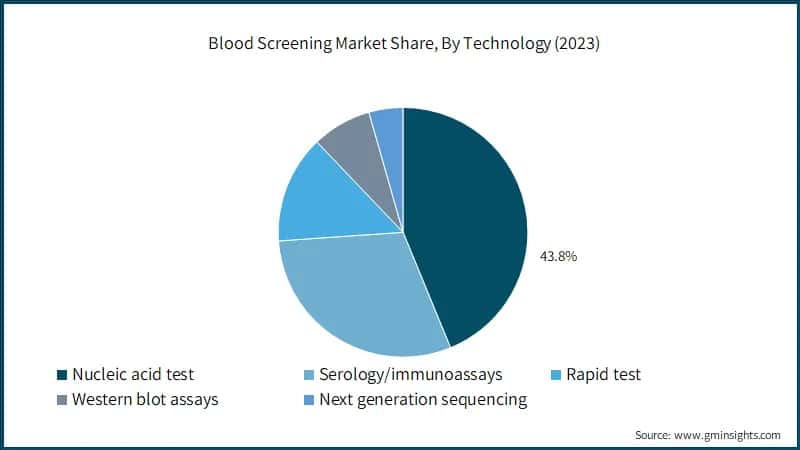 Blood Screening Market Share, By Technology (2023)

43.8%

Nucleic acid test
Serology/immunoassays
Rapid test
Western blot assays
Next generation sequencing

Source: www.gminsights.com